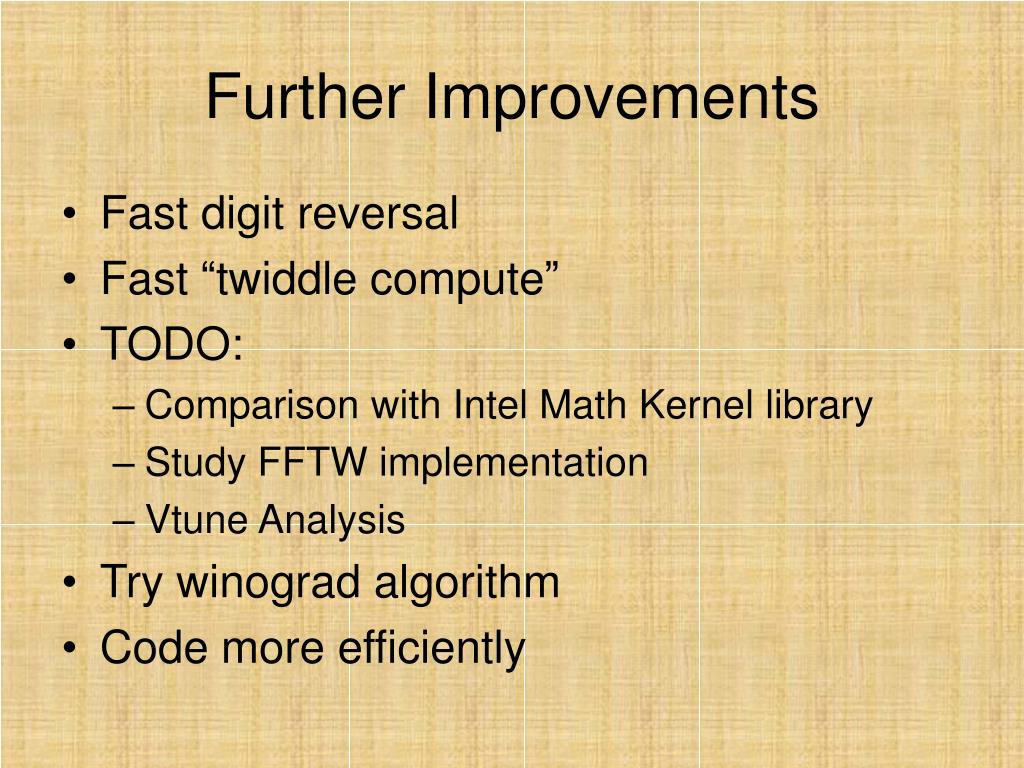 Further Improvements

• Fast digit reversal
• Fast “twiddle compute”
• TODO:
– Comparison with Intel Math Kernel library
– Study FFTW implementation
– Vtune Analysis
• Try winograd algorithm
• Code more efficiently